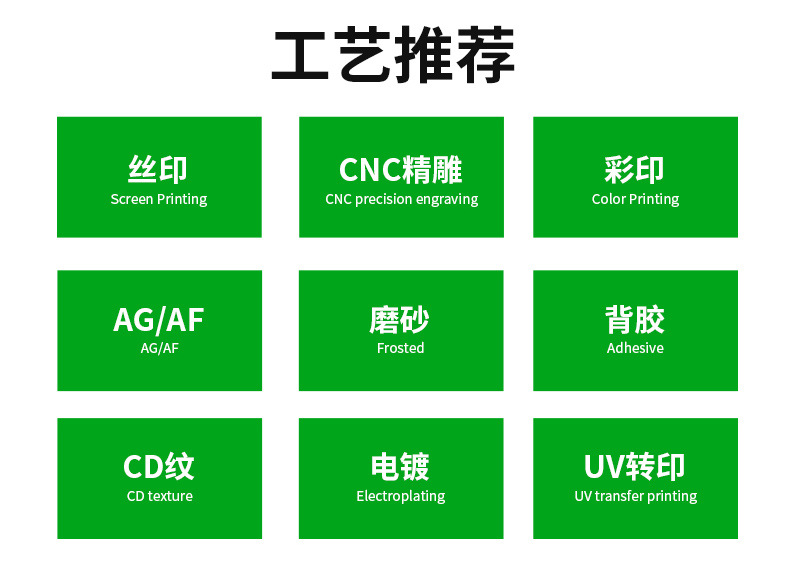 工艺推荐

丝印
Screen Printing

CNC精雕
CNC precision engraving

彩印
Color Printing

AG/AF
AG/AF

磨砂
Frosted

背胶
Adhesive

CD纹
CD texture

电镀
Electroplating

UV转印
UV transfer printing